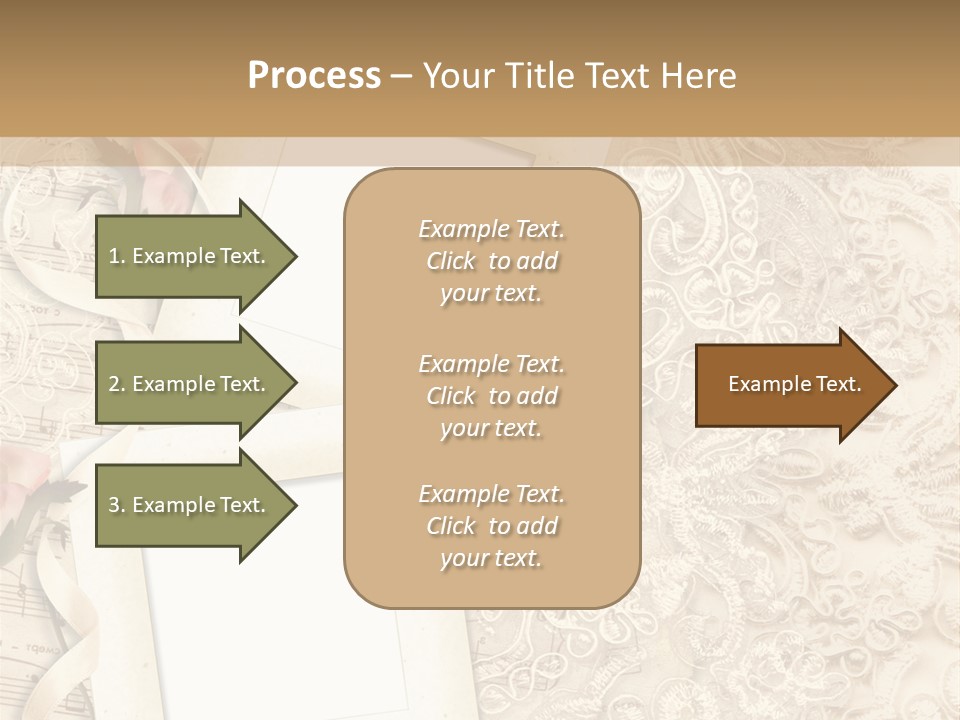 Process – Your Title Text Here

1. Example Text.

2. Example Text.

3. Example Text.

Example Text. Click to add your text.

Example Text. Click to add your text.

Example Text. Click to add your text.

Example Text.